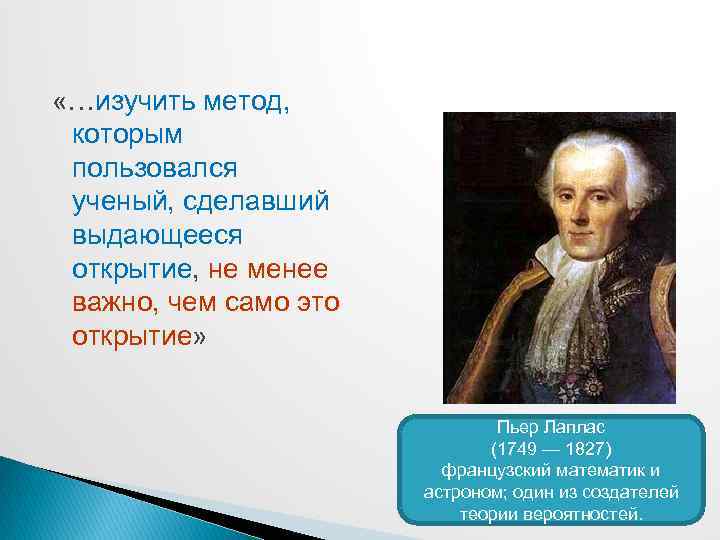 «…изучить метод, которым пользовался ученый, сделавший выдающееся открытие, не менее важно, чем само это открытие»

Пьер Лаплас
(1749 — 1827)
французский математик и астроном; один из создателей теории вероятностей.